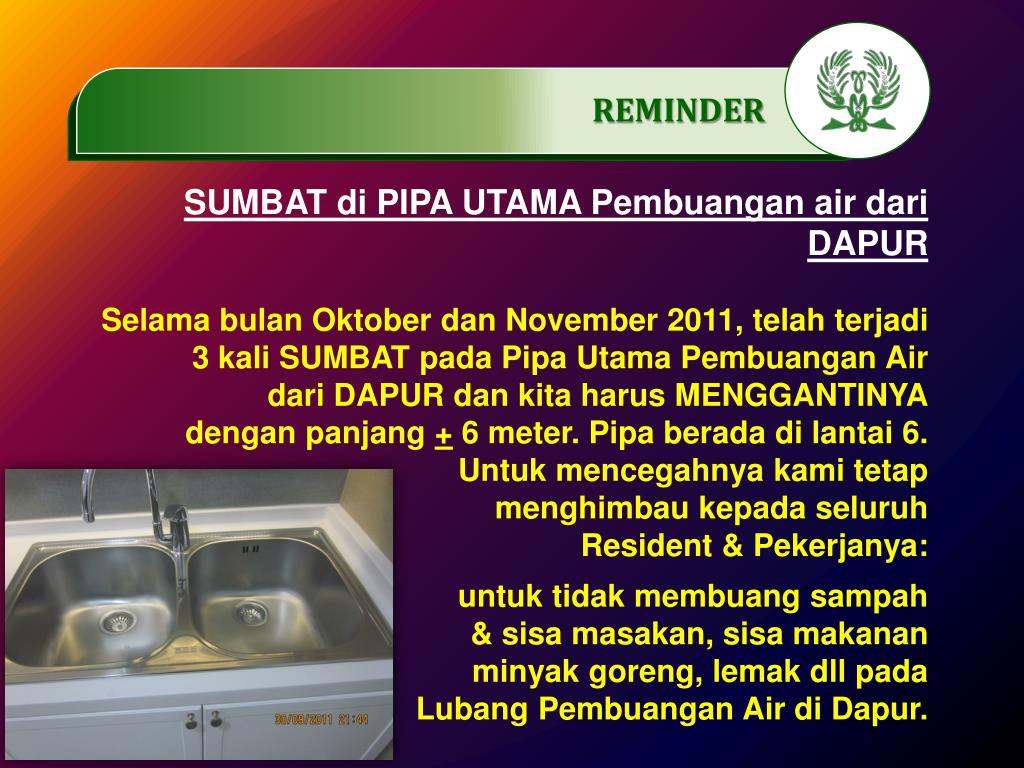 REMINDER

SUMBAT di PIPA UTAMA Pembuangan air dari DAPUR

Selama bulan Oktober dan November 2011, telah terjadi 3 kali SUMBAT pada Pipa Utama Pembuangan Air dari DAPUR dan kita harus MENGGANTINYA dengan panjang $\pm$ 6 meter. Pipa berada di lantai 6. Untuk mencegahnya kami tetap menghimbau kepada seluruh Resident & Pekerjanya:

untuk tidak membuang sampah & sisa masakan, sisa makanan minyak goreng, lemak dll pada Lubang Pembuangan Air di Dapur.

30/09/2011 21:44